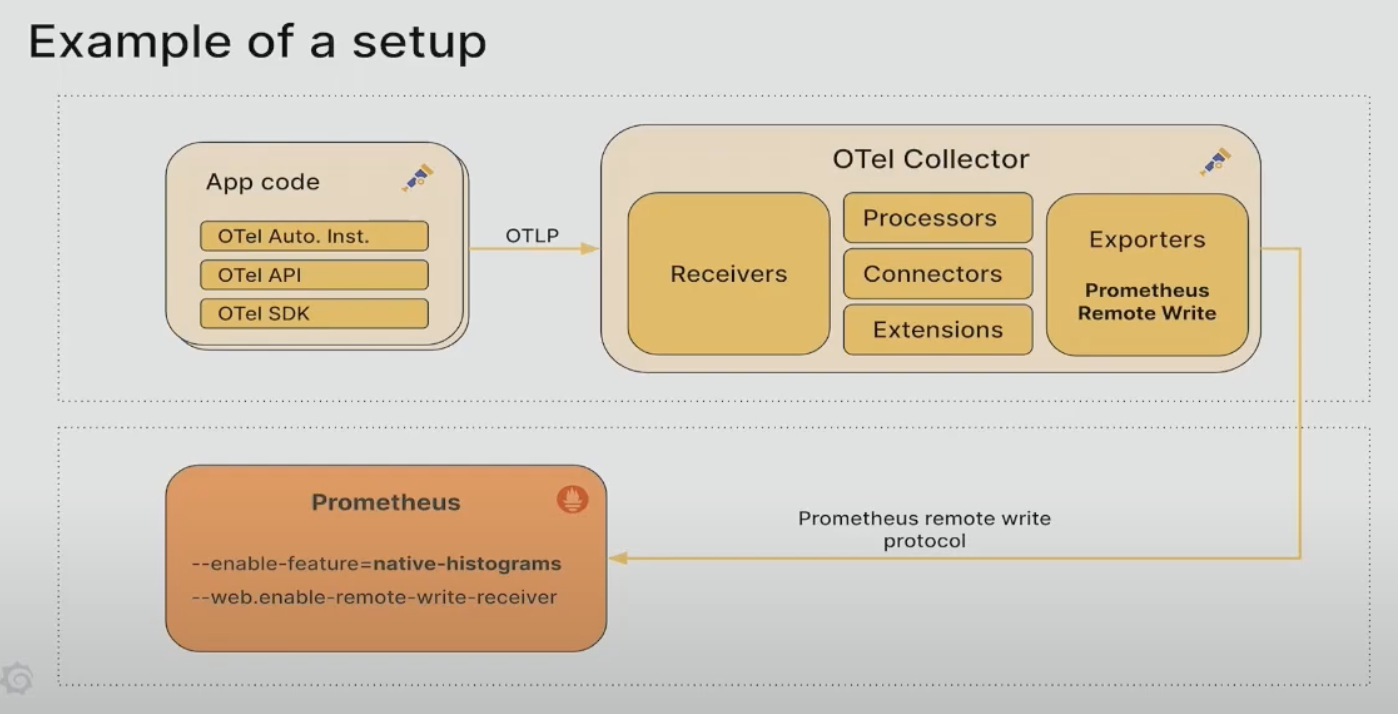 Example of a setup

App code

OTel Auto. Inst.

OTel API

OTel SDK

OTLP

OTel Collector

Receivers

Processors

Connectors

Extensions

Exporters

Prometheus Remote Write

Prometheus

--enable-feature=native-histograms

--web.enable-remote-write-receiver

Prometheus remote write protocol